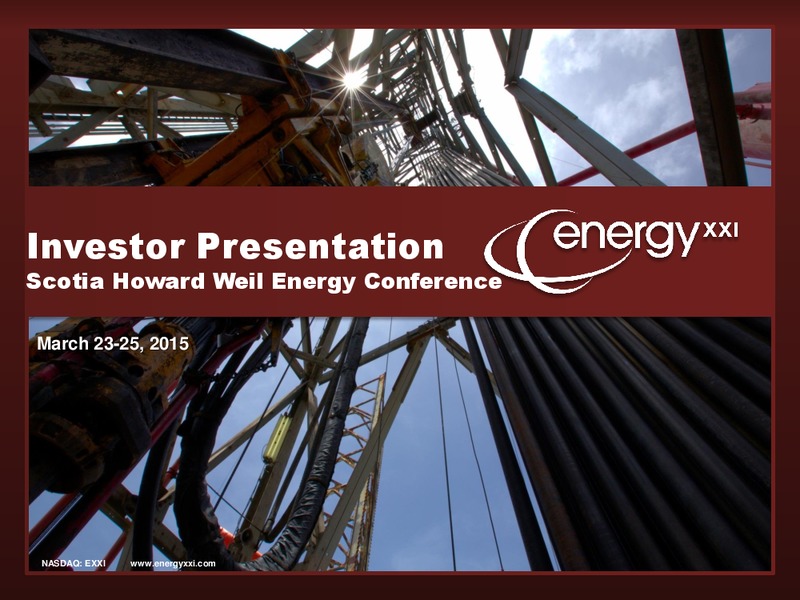 Investor Presentation
Scotia Howard Weil Energy Conference

energy XXI

March 23-25, 2015

NASDAQ: EXXI www.energyxxi.com